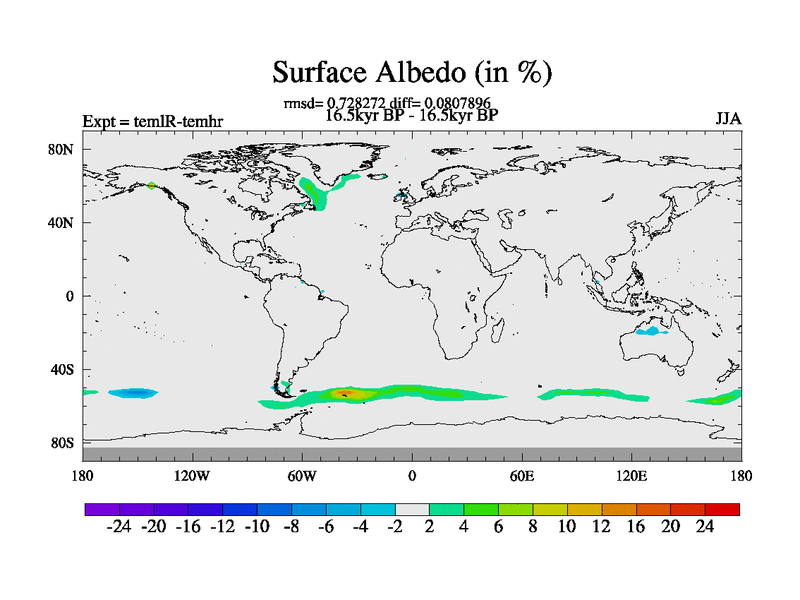 Surface Albedo (in %)

rmsd= 0.728272 diff= 0.0807896
16.5kyr BP - 16.5kyr BP

Expt = temlR-temhr

JJA

80N
40N
0
40S
80S

180 120W 60W 0 60E 120E 180

-24 -20 -16 -12 -10 -8 -6 -4 -2 2 4 6 8 10 12 16 20 24